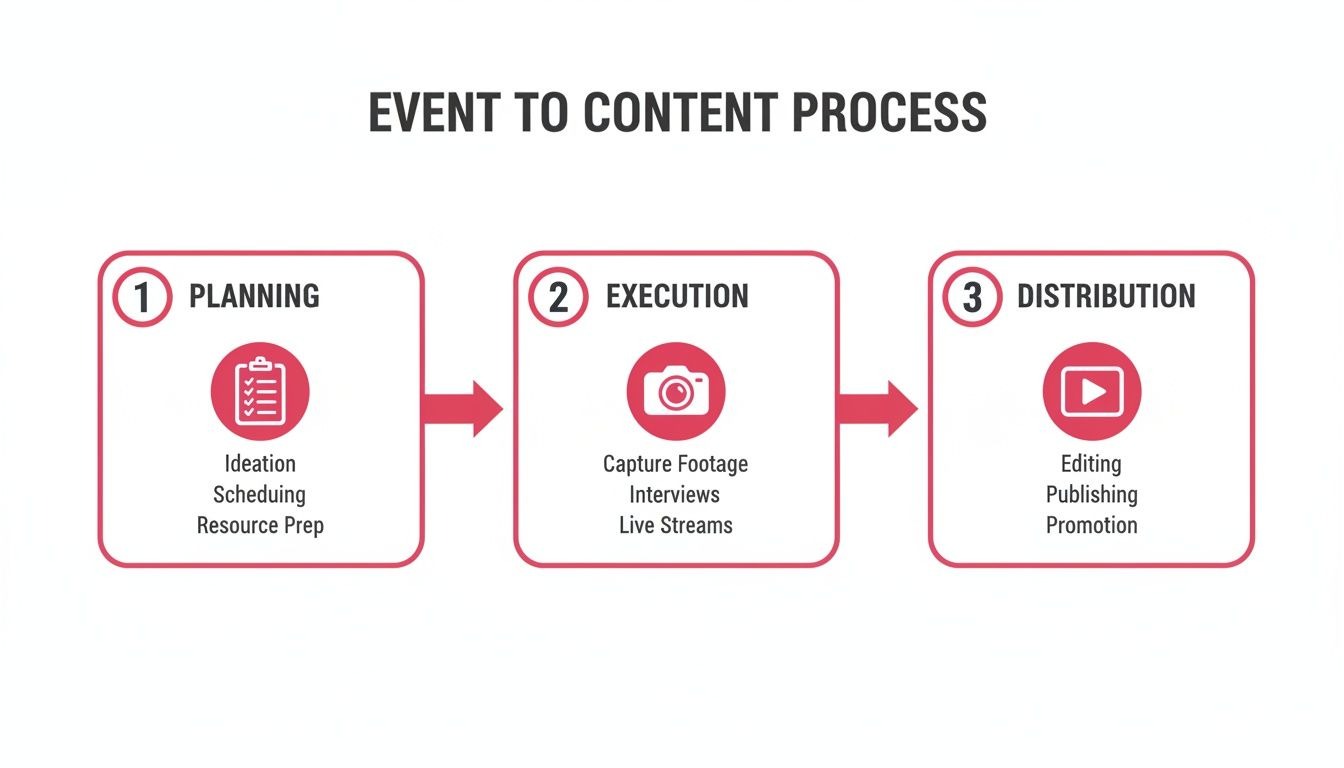 EVENT TO CONTENT PROCESS

1 PLANNING

Ideation
Scheduing
Resource Prep

2 EXECUTION

Capture Footage
Interviews
Live Streams

3 DISTRIBUTION

Editing
Publishing
Promotion